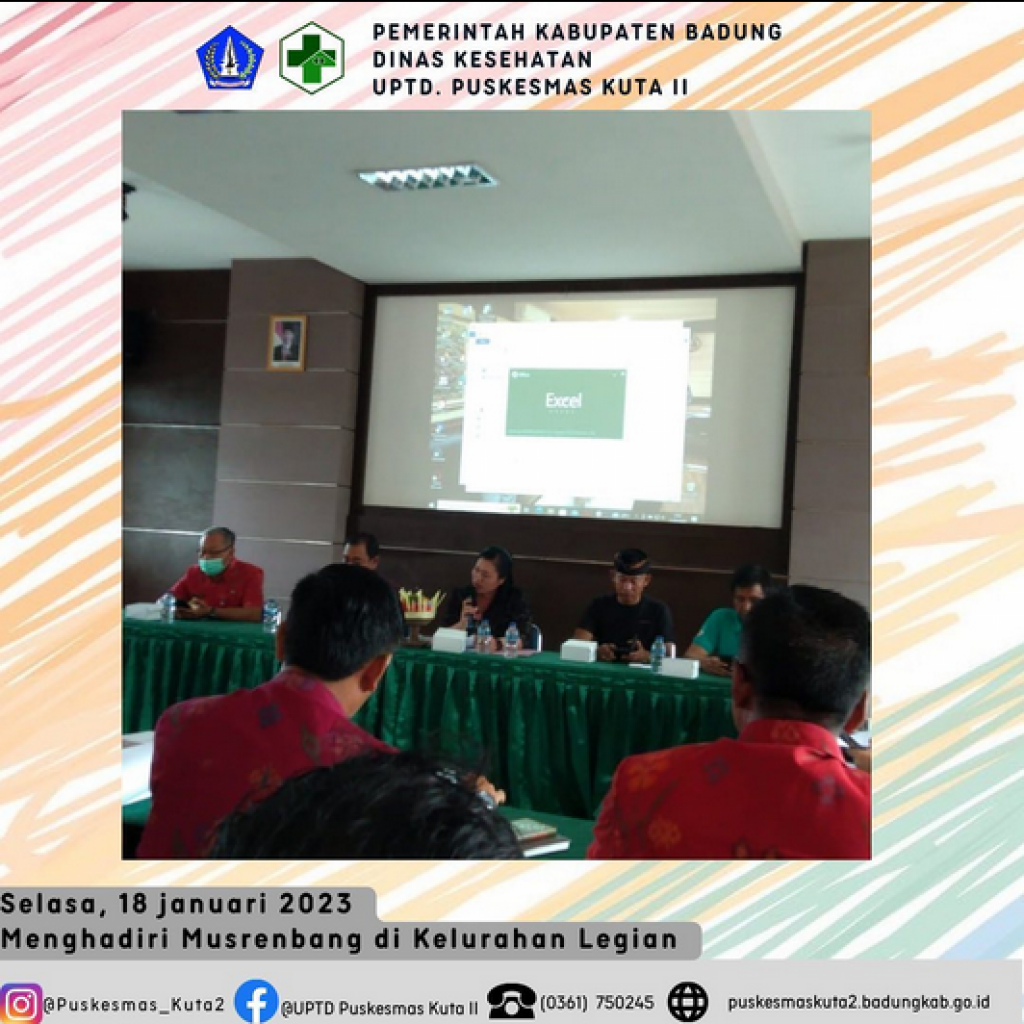 PEMERINTAH KABUPATEN BADUNG
DINAS KESEHATAN
UPTD. PUSKESMAS KUTA II

Excel

Selasa, 18 januari 2023
Menghadiri Musrenbang di Kelurahan Legian

@Puskesmas_Kuta2 @UPTD Puskesmas Kuta II (0361) 750245 puskesmaskuta2.badungkab.go.id